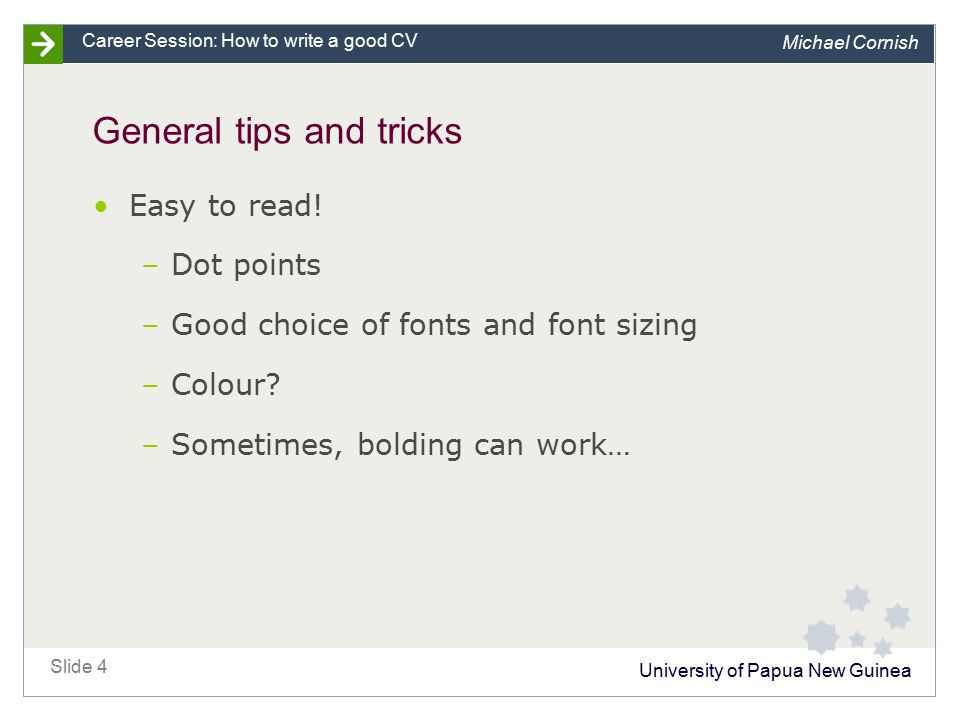 Career Session: How to write a good CV

Michael Cornish

General tips and tricks

• Easy to read!

– Dot points

– Good choice of fonts and font sizing

– Colour?

– Sometimes, bolding can work…

Slide 4

University of Papua New Guinea